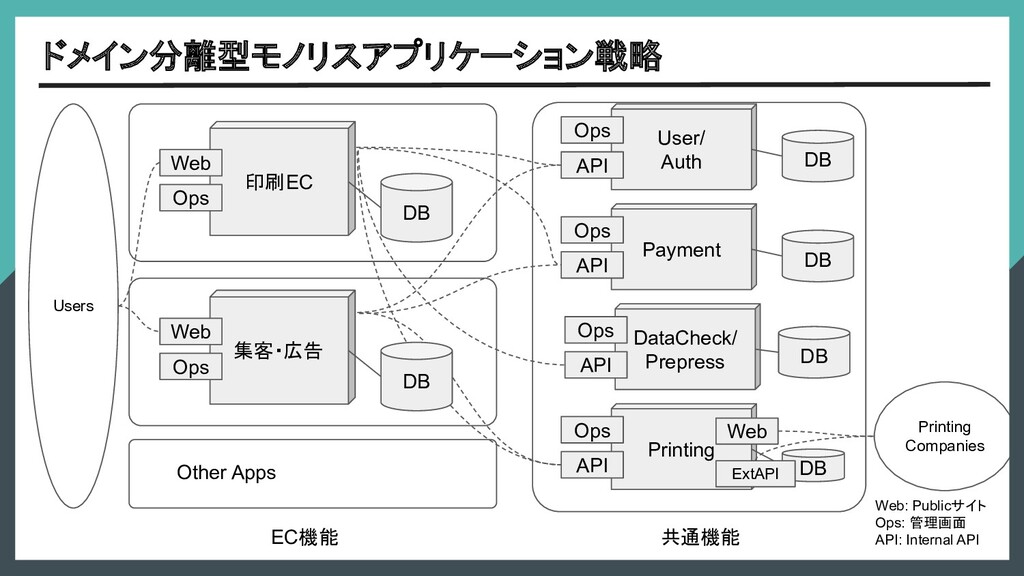 ドメイン分離型モノリスアプリケーション戦略

Users

Web
Ops
印刷EC
DB

Web
Ops
集客・広告
DB

Other Apps

EC機能

Ops
API
User/ Auth
DB

Ops
API
Payment
DB

Ops
API
DataCheck/ Prepress
DB

Ops
API
Printing
Web
ExtAPI
DB

共通機能

Printing Companies

Web: Publicサイト
Ops: 管理画面
API: Internal API